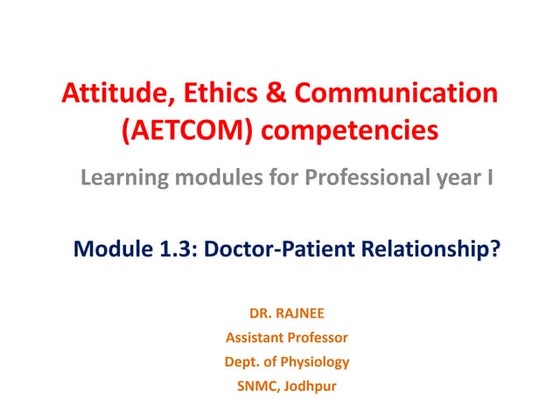 Attitude, Ethics & Communication (AETCOM) competencies

Learning modules for Professional year I

Module 1.3: Doctor-Patient Relationship?

DR. RAJNEE
Assistant Professor
Dept. of Physiology
SNMC, Jodhpur